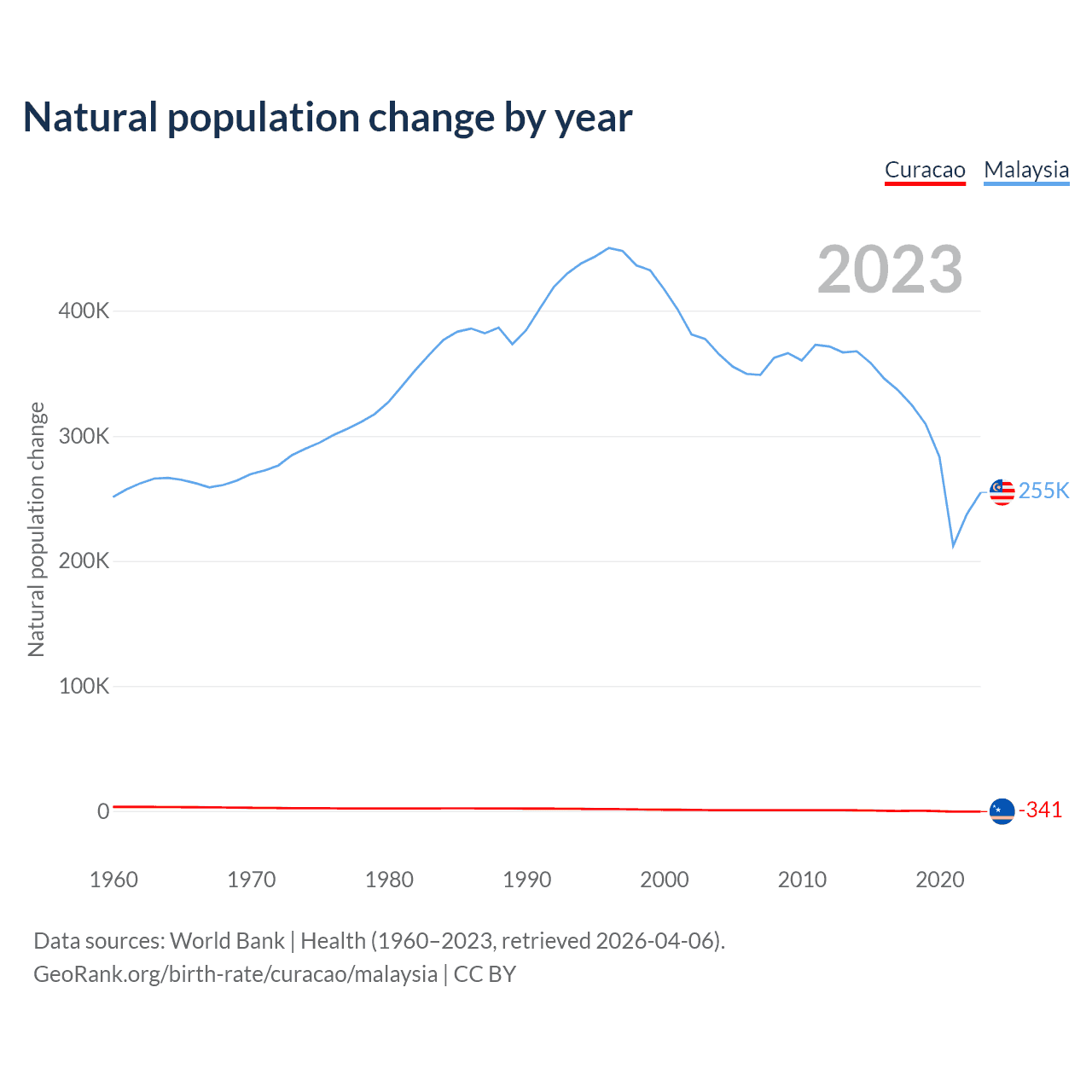 Natural population change by year

Curacao Malaysia

2023

Natural population change

400K
300K
200K
100K
0

255K
-341

1960 1970 1980 1990 2000 2010 2020

Data sources: World Bank | Health (1960–2023, retrieved 2026-04-06).
GeoRank.org/birth-rate/curacao/malaysia | CC BY